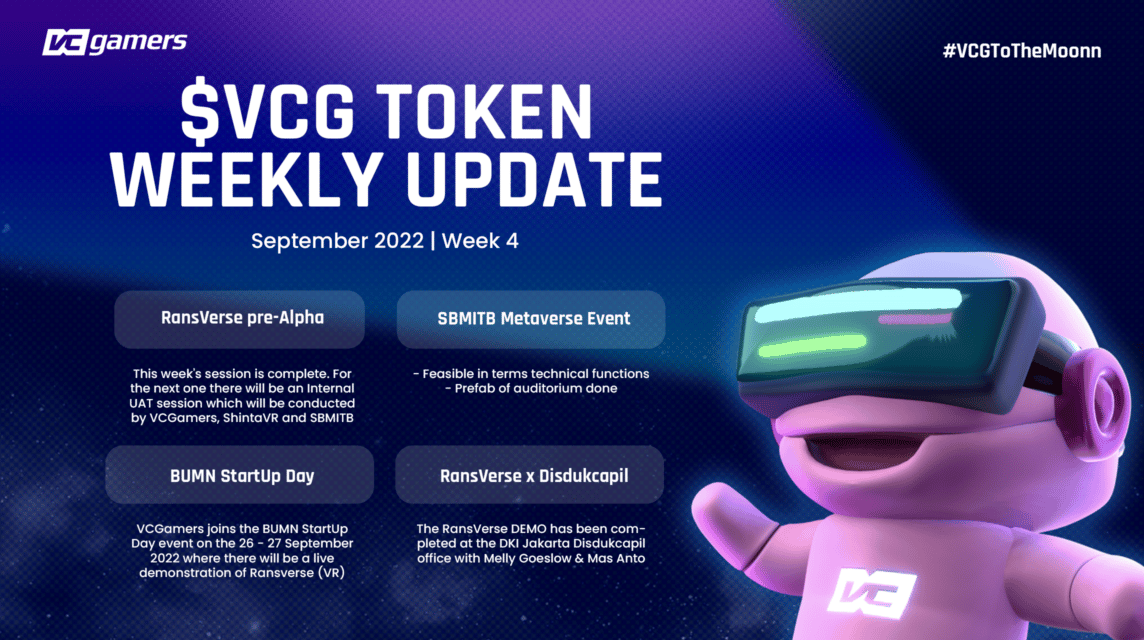 VCgamers

#VCGToTheMoonn

$VCG TOKEN WEEKLY UPDATE

September 2022 | Week 4

RansVerse pre-Alpha

This week's session is complete. For the next one there will be an Internal UAT session which will be conducted by VCGamers, ShintaVR and SBMITB

SBMITB Metaverse Event

- Feasible in terms technical functions
- Prefab of auditorium done

BUMN StartUp Day

VCGamers joins the BUMN StartUp Day event on the 26 - 27 September 2022 where there will be a live demonstration of Ransverse (VR)

RansVerse x Disdukcapil

The RansVerse DEMO has been completed at the DKI Jakarta Disdukcapil office with Melly Goeslow & Mas Anto

VC